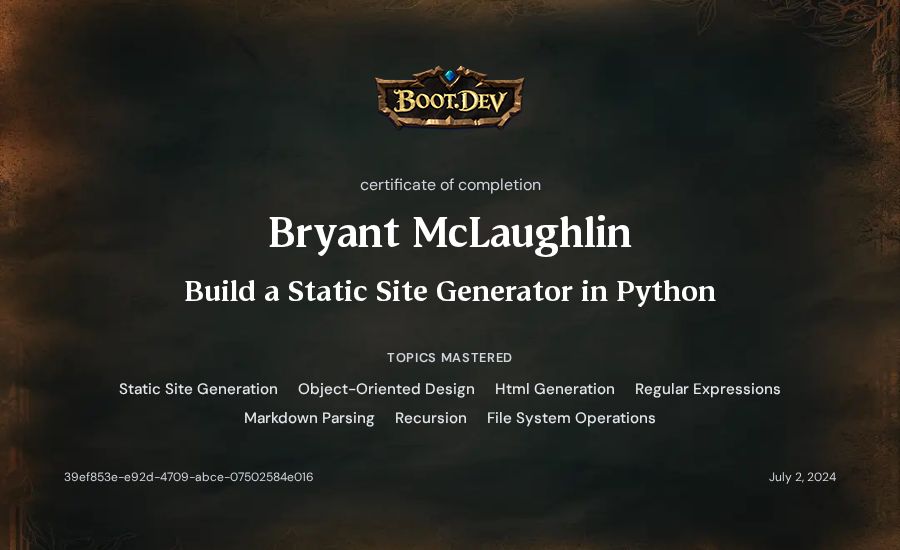 BOOT.DEV

certificate of completion

Bryant McLaughlin

Build a Static Site Generator in Python

TOPICS MASTERED

Static Site Generation Object-Oriented Design Html Generation Regular Expressions Markdown Parsing Recursion File System Operations

39ef853e-e92d-4709-abce-07502584e016

July 2, 2024